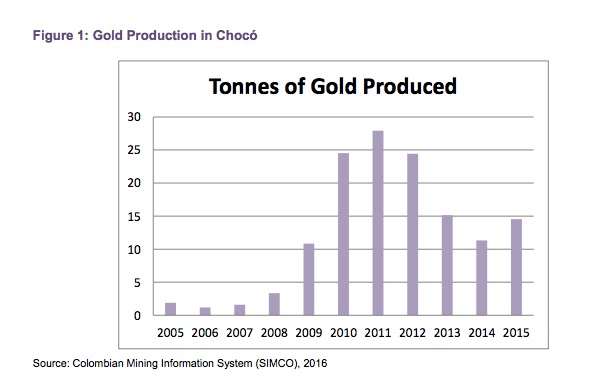 Figure 1: Gold Production in Chocó

Tonnes of Gold Produced

30
25
20
15
10
5
0

2005 2006 2007 2008 2009 2010 2011 2012 2013 2014 2015

Source: Colombian Mining Information System (SIMCO), 2016